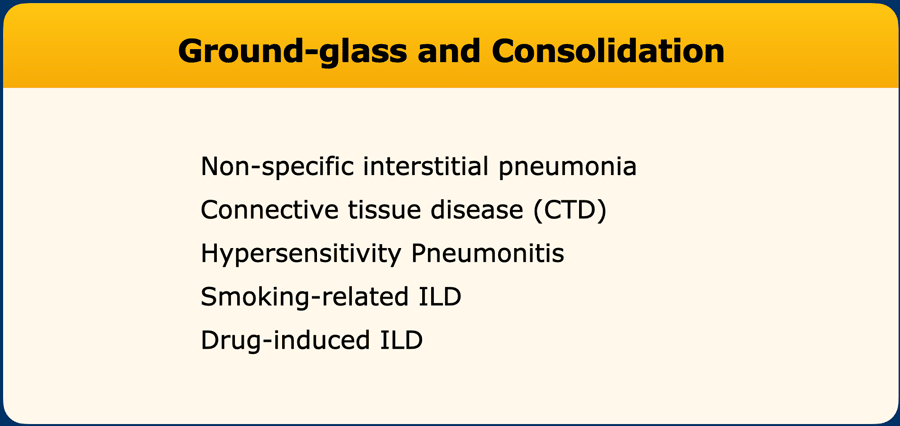 Ground-glass and Consolidation

Non-specific interstitial pneumonia
Connective tissue disease (CTD)
Hypersensitivity Pneumonitis
Smoking-related ILD
Drug-induced ILD